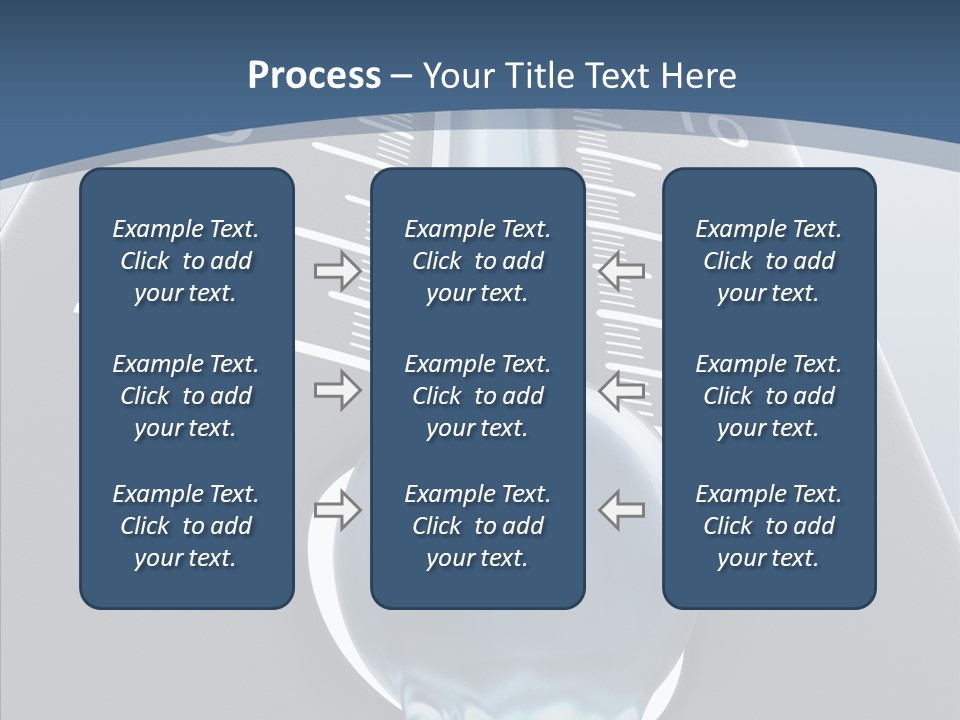 Process – Your Title Text Here

Example Text. Click to add your text.

Example Text. Click to add your text.

Example Text. Click to add your text.

Example Text. Click to add your text.

Example Text. Click to add your text.

Example Text. Click to add your text.

Example Text. Click to add your text.

Example Text. Click to add your text.

Example Text. Click to add your text.